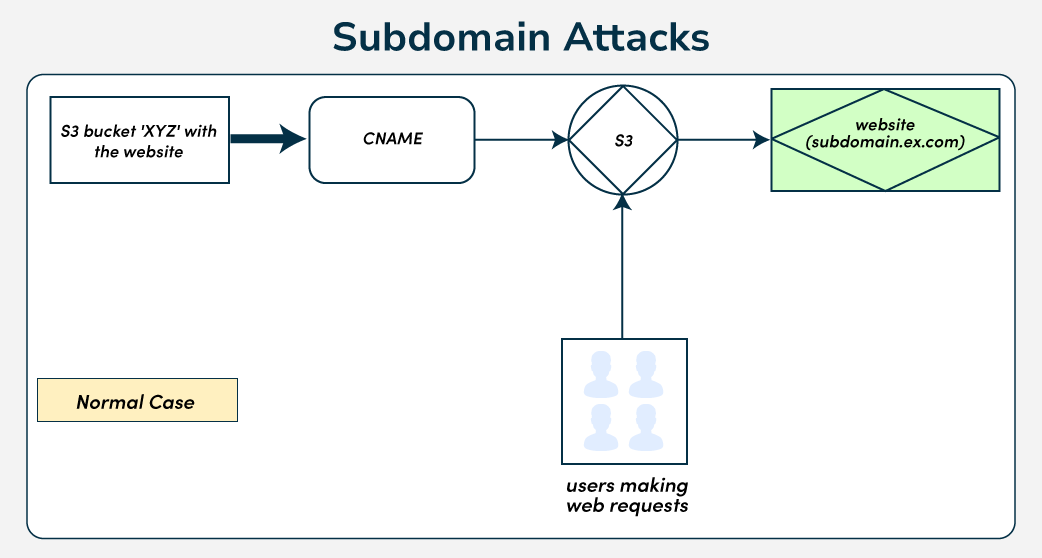 Subdomain Attacks

S3 bucket 'XYZ' with the website

CNAME

S3

website (subdomain.ex.com)

Normal Case

users making web requests